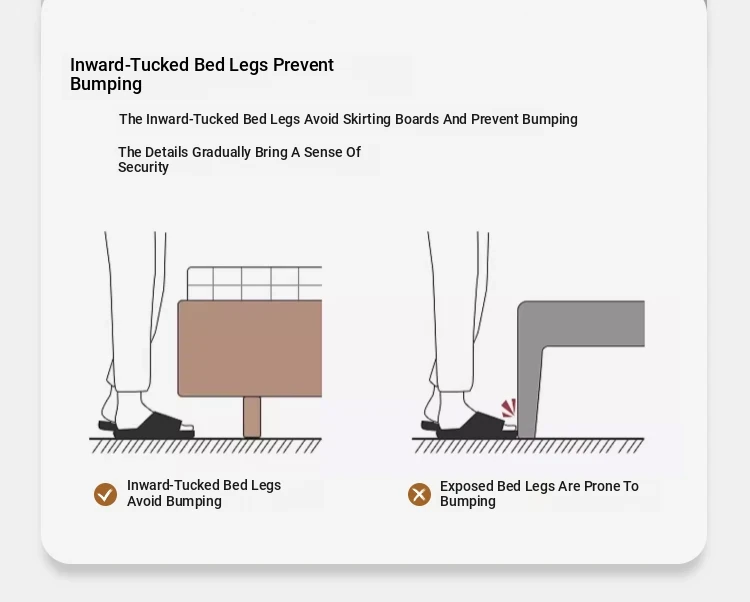 Inward-Tucked Bed Legs Prevent Bumping

The Inward-Tucked Bed Legs Avoid Skirting Boards And Prevent Bumping

The Details Gradually Bring A Sense Of Security

Inward-Tucked Bed Legs Avoid Bumping

Exposed Bed Legs Are Prone To Bumping